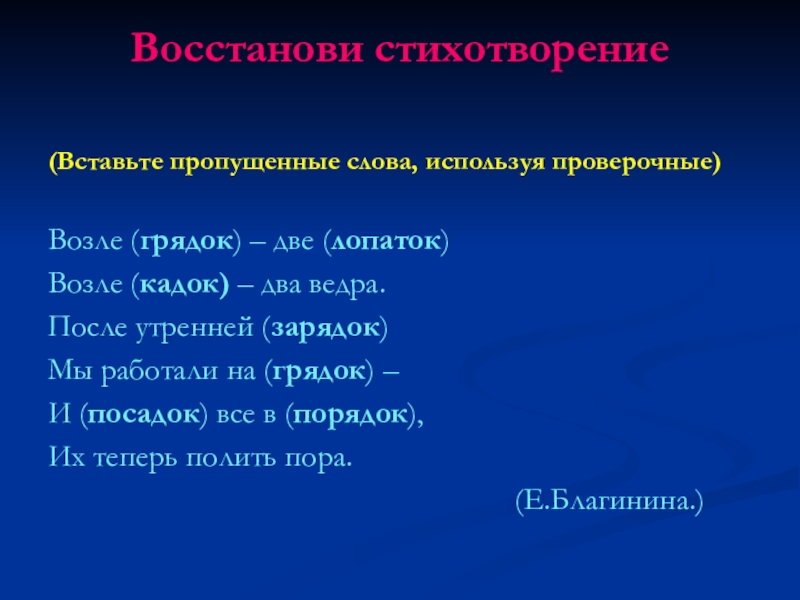 Восстанови стихотворение

(Вставьте пропущенные слова, используя проверочные)

Возле (грядок) – две (лопаток)
Возле (кадок) – два ведра.
После утренней (зарядок)
Мы работали на (грядок) –
И (посадок) все в (порядок),
Их теперь полить пора.

(Е.Благинина.)